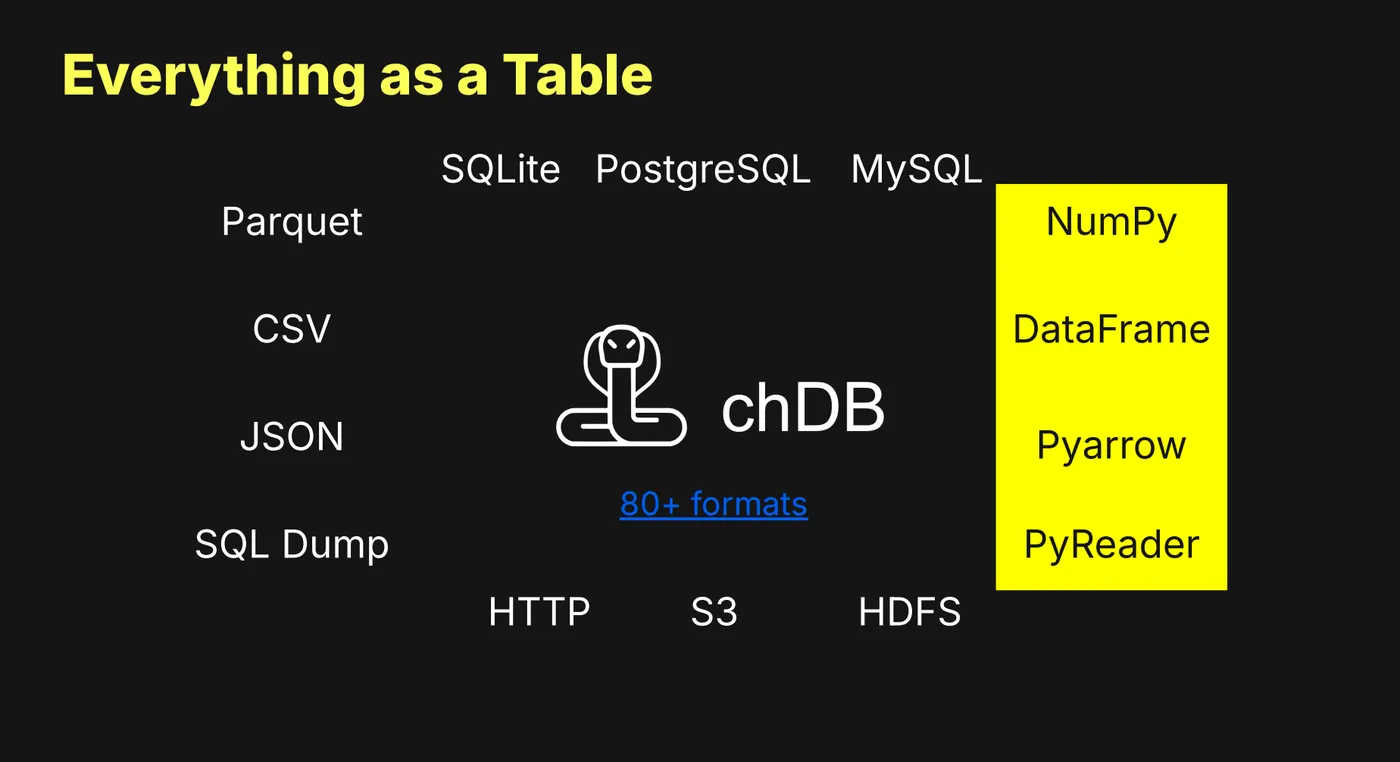 Everything as a Table

SQLite PostgreSQL MySQL

Parquet

CSV

JSON

SQL Dump

chDB

80+ formats

NumPy

DataFrame

Pyarrow

PyReader

HTTP S3 HDFS